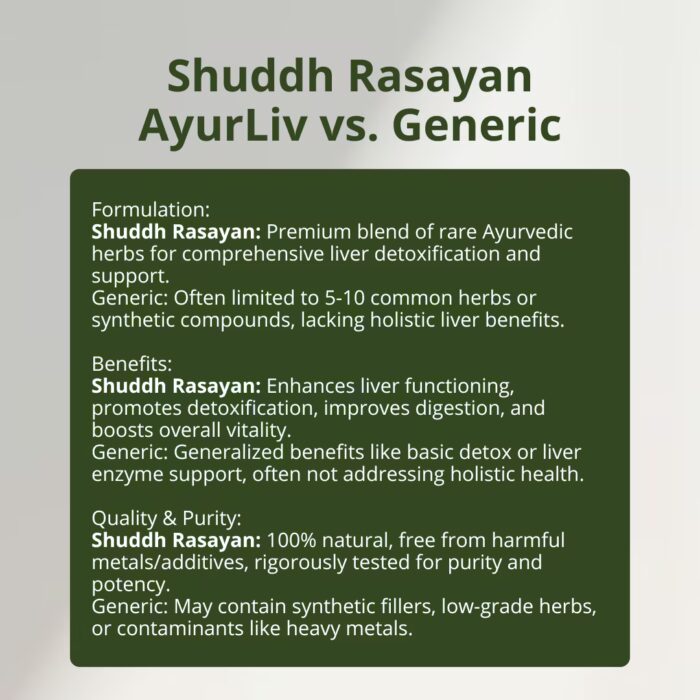 Shuddh Rasayan AyurLiv vs. Generic

Formulation:
Shuddh Rasayan: Premium blend of rare Ayurvedic herbs for comprehensive liver detoxification and support.
Generic: Often limited to 5-10 common herbs or synthetic compounds, lacking holistic liver benefits.

Benefits:
Shuddh Rasayan: Enhances liver functioning, promotes detoxification, improves digestion, and boosts overall vitality.
Generic: Generalized benefits like basic detox or liver enzyme support, often not addressing holistic health.

Quality & Purity:
Shuddh Rasayan: 100% natural, free from harmful metals/additives, rigorously tested for purity and potency.
Generic: May contain synthetic fillers, low-grade herbs, or contaminants like heavy metals.